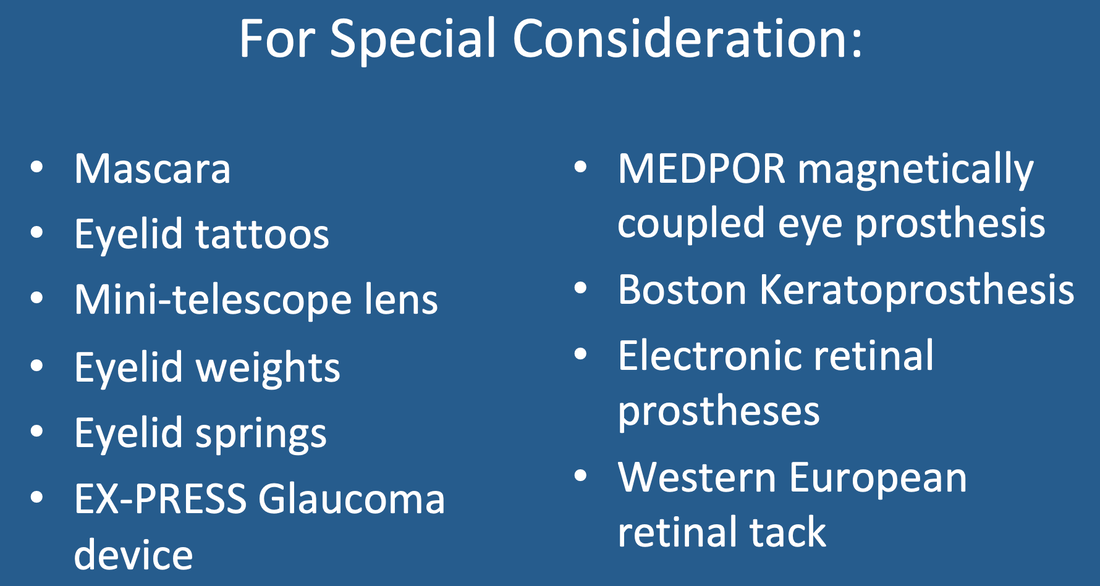 For Special Consideration:

• Mascara
• Eyelid tattoos
• Mini-telescope lens
• Eyelid weights
• Eyelid springs
• EX-PRESS Glaucoma device

• MEDPOR magnetically coupled eye prosthesis
• Boston Keratoprosthesis
• Electronic retinal prostheses
• Western European retinal tack